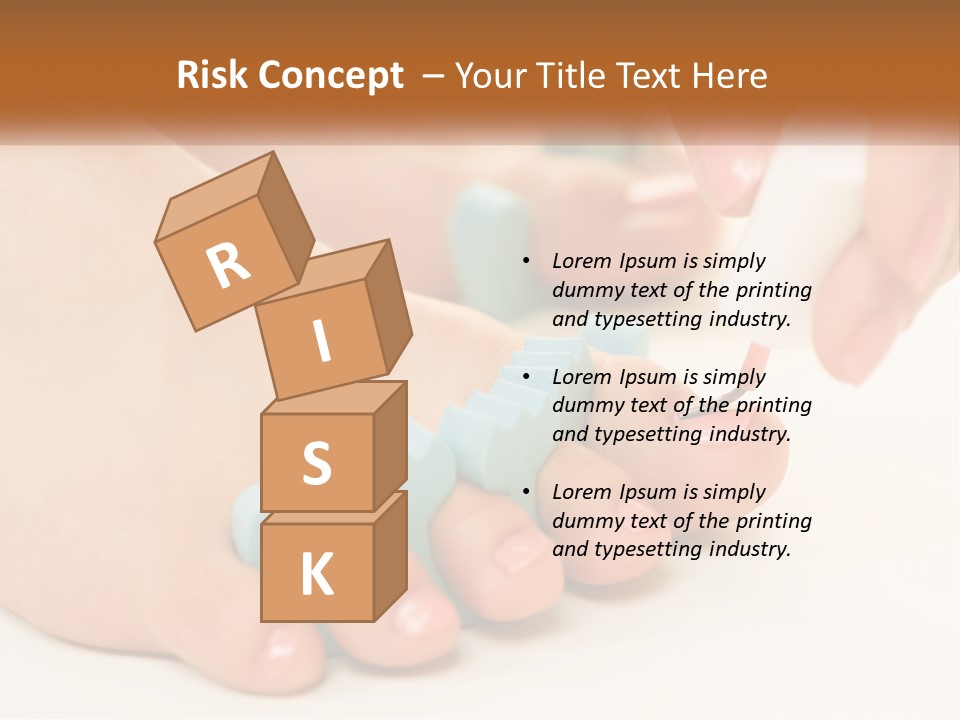 Risk Concept – Your Title Text Here

R
I
S
K

• Lorem Ipsum is simply dummy text of the printing and typesetting industry.

• Lorem Ipsum is simply dummy text of the printing and typesetting industry.

• Lorem Ipsum is simply dummy text of the printing and typesetting industry.